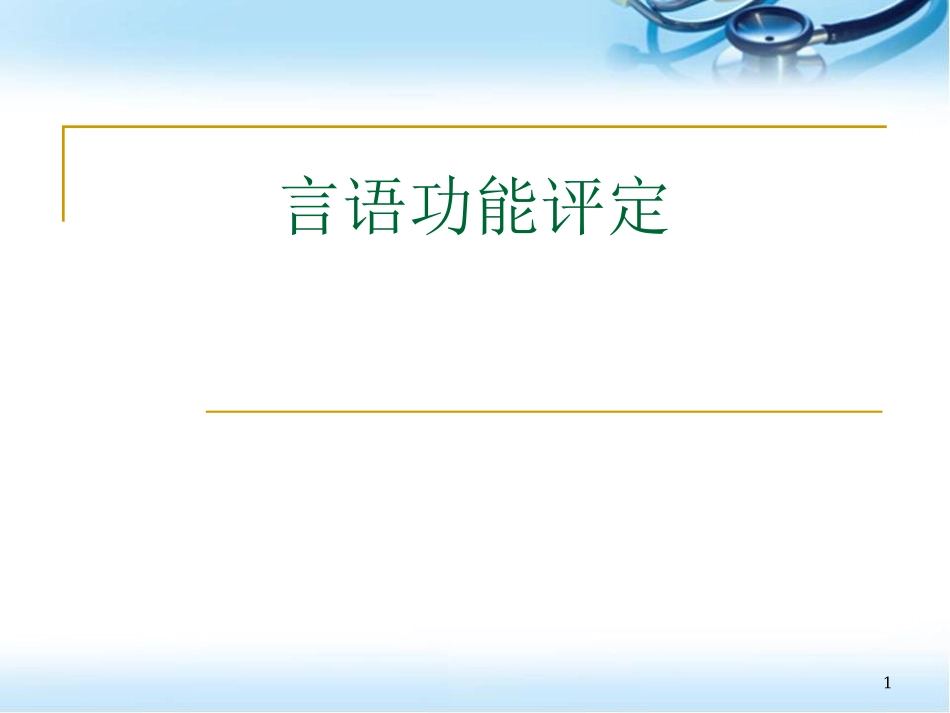 言语功能评定

1